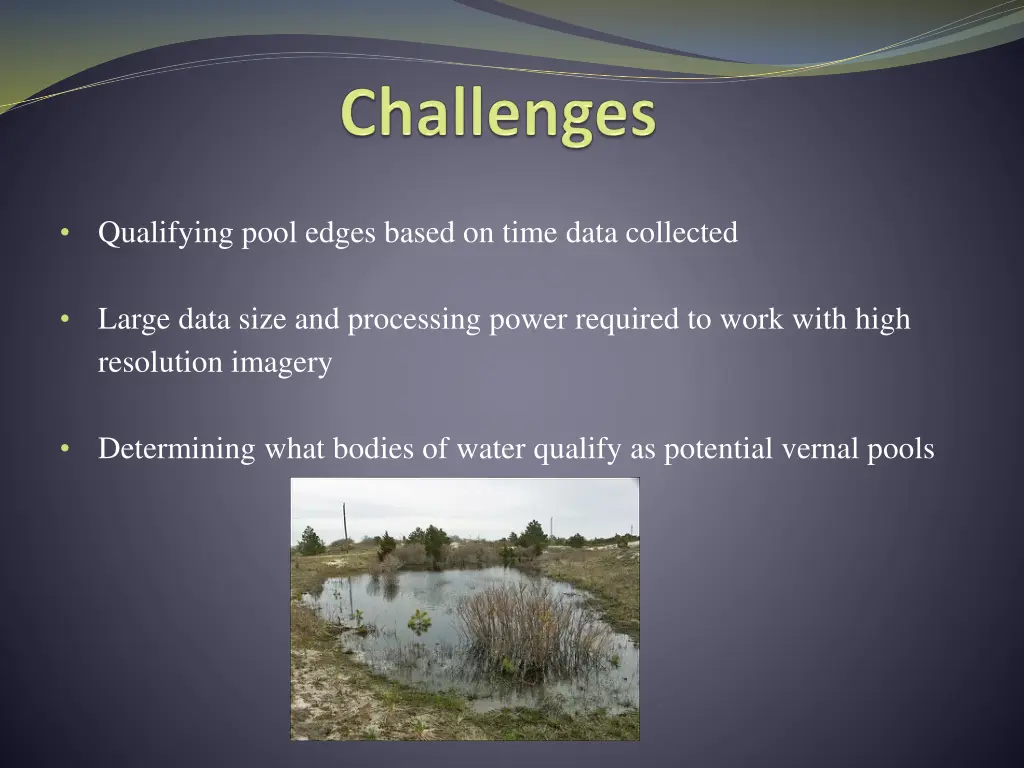 Challenges

• Qualifying pool edges based on time data collected

• Large data size and processing power required to work with high resolution imagery

• Determining what bodies of water qualify as potential vernal pools